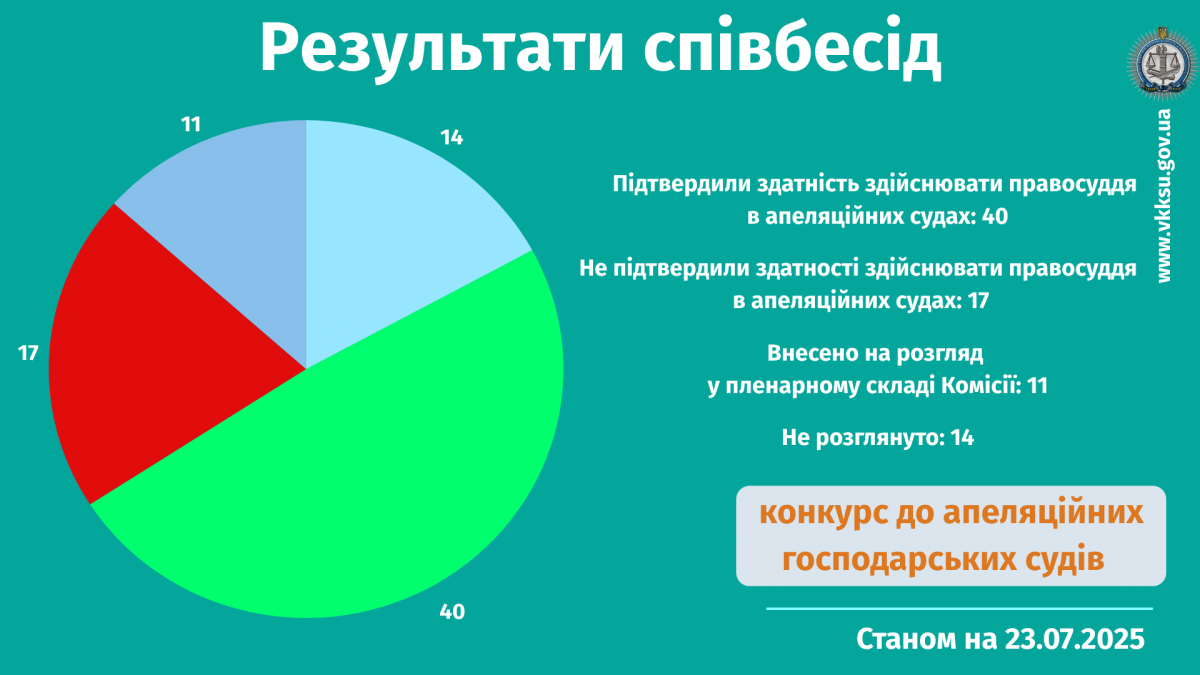 Результати співбесід

11

14

17

40

Підтвердили здатність здійснювати правосуддя в апеляційних судах: 40

Не підтвердили здатності здійснювати правосуддя в апеляційних судах: 17

Внесено на розгляд у пленарному складі Комісії: 11

Не розглянуто: 14

конкурс до апеляційних господарських судів

Станом на 23.07.2025

www.vkksu.gov.ua